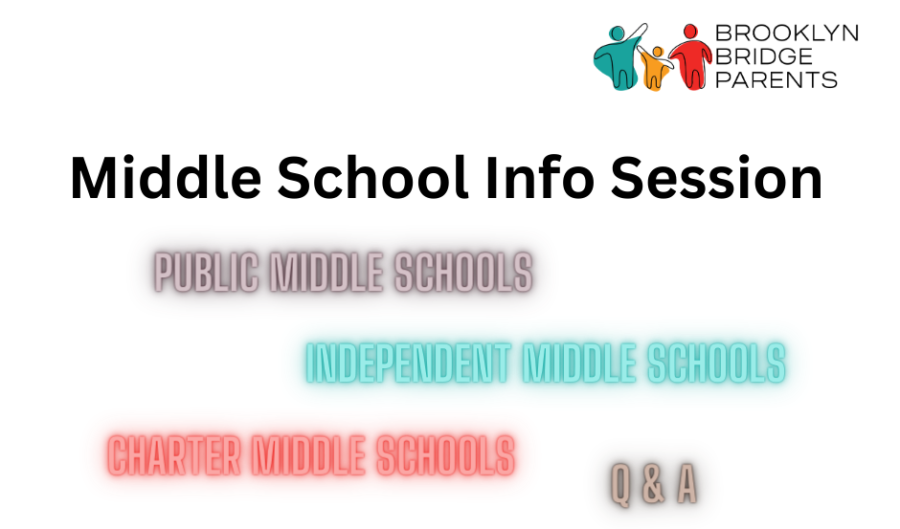 BROOKLYN BRIDGE PARENTS

Middle School Info Session

PUBLIC MIDDLE SCHOOLS

INDEPENDENT MIDDLE SCHOOLS

CHARTER MIDDLE SCHOOLS

Q & A